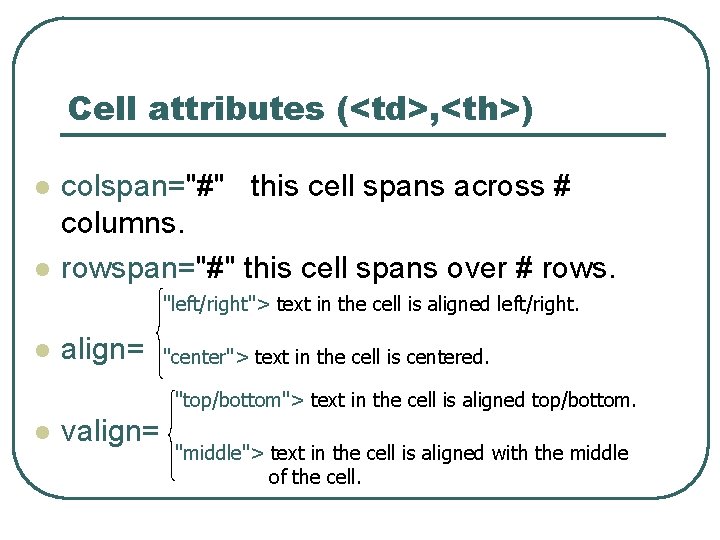 Cell attributes (<td>,<th>)

colspan="#" this cell spans across # columns.

rowspan="#" this cell spans over # rows.

align= "left/right"> text in the cell is aligned left/right.
"center"> text in the cell is centered.

valign= "top/bottom"> text in the cell is aligned top/bottom.
"middle"> text in the cell is aligned with the middle of the cell.